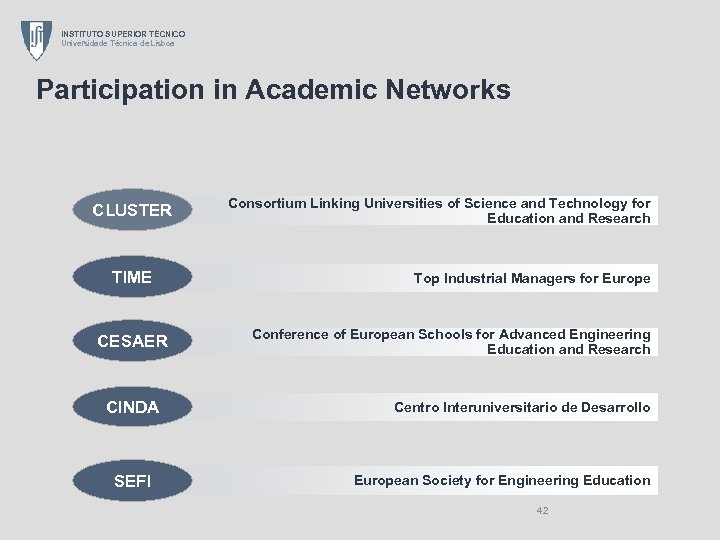 INSTITUTO SUPERIOR TÉCNICO
Universidade Técnica de Lisboa

Participation in Academic Networks

CLUSTER

Consortium Linking Universities of Science and Technology for Education and Research

TIME

Top Industrial Managers for Europe

CESAER

Conference of European Schools for Advanced Engineering Education and Research

CINDA

Centro Interuniversitario de Desarrollo

SEFI

European Society for Engineering Education

42